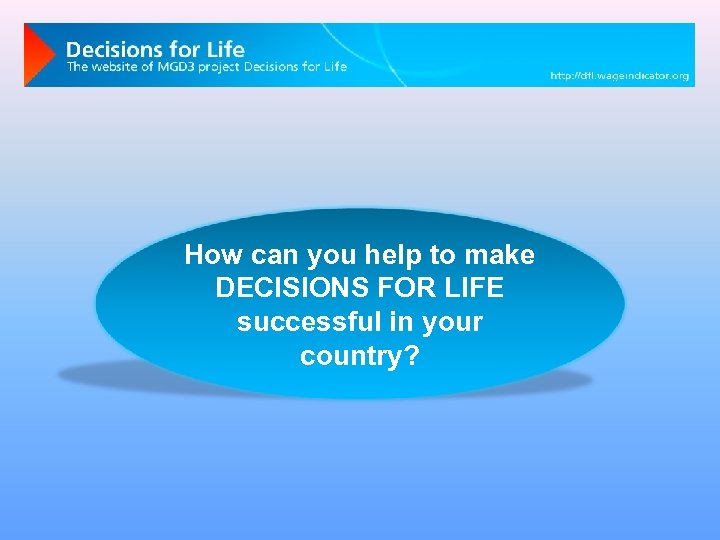 Decisions for Life
The website of MGD3 project Decisions for Life

http://dfl.wageindicator.org

How can you help to make DECISIONS FOR LIFE successful in your country?